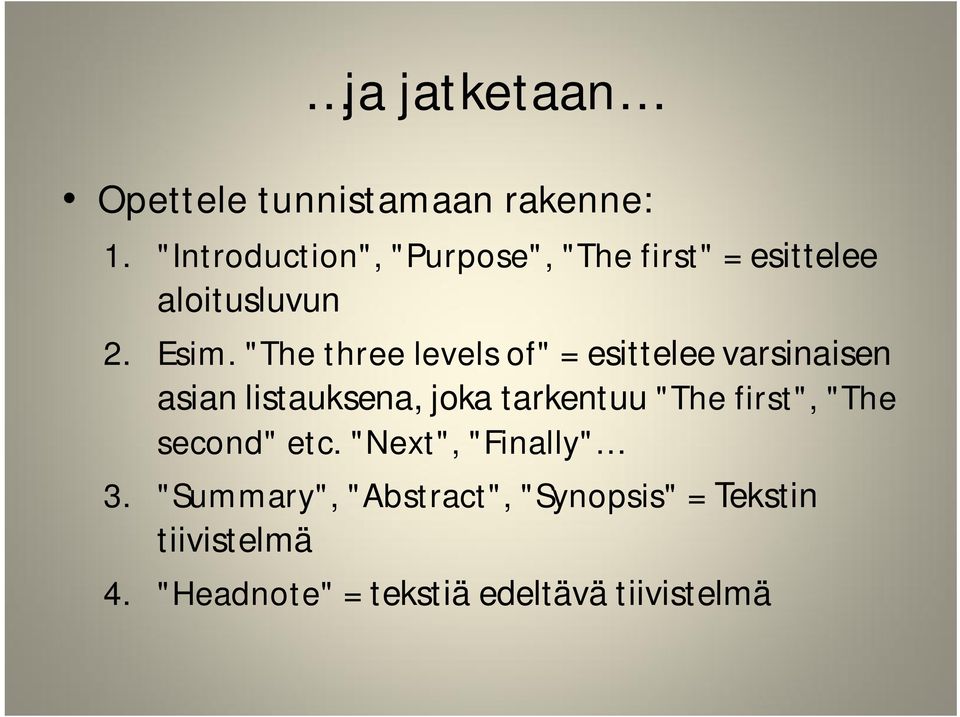 …ja jatketaan…

• Opettele tunnistamaan rakenne:
1. "Introduction", "Purpose", "The first" = esittelee aloitusluvun
2. Esim. "The three levels of" = esittelee varsinaisen asian listauksena, joka tarkentuu "The first", "The second" etc. "Next", "Finally"…
3. "Summary", "Abstract", "Synopsis" = Tekstin tiivistelmä
4. "Headnote" = tekstiä edeltävä tiivistelmä